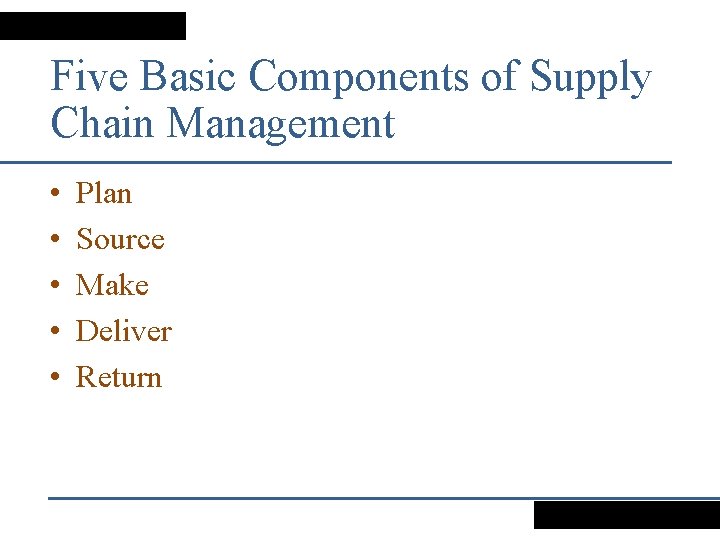 Five Basic Components of Supply Chain Management

• Plan
• Source
• Make
• Deliver
• Return